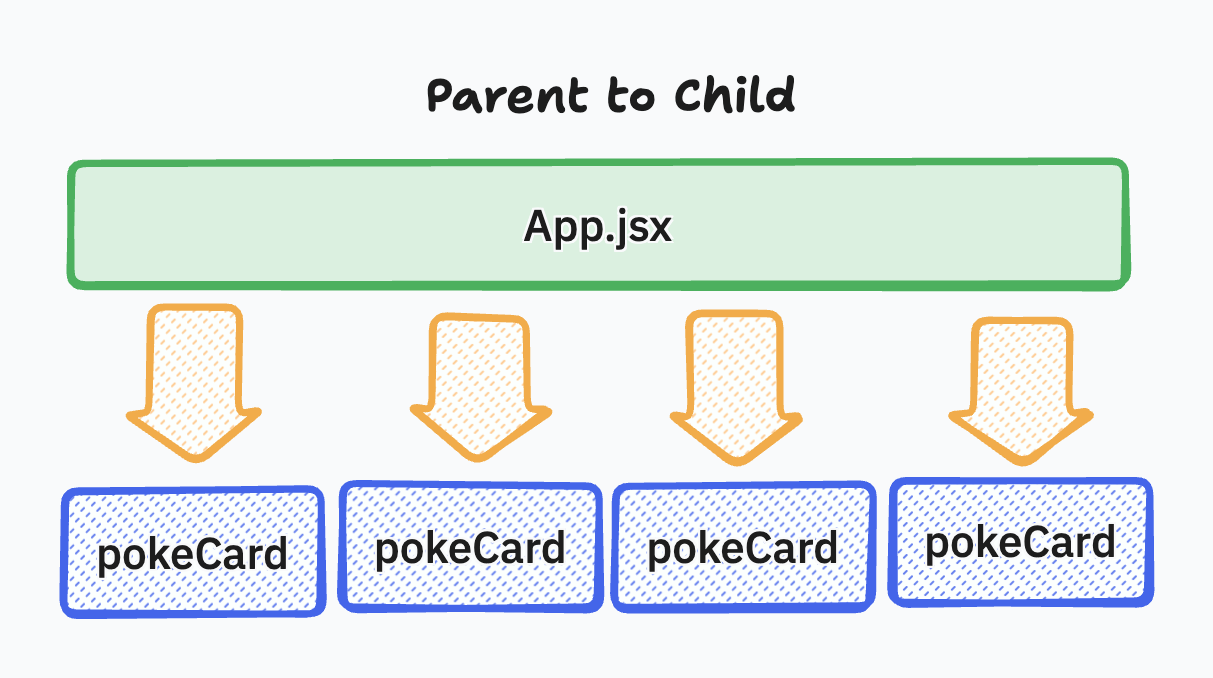 Parent to Child

App.jsx

pokeCard

pokeCard

pokeCard

pokeCard